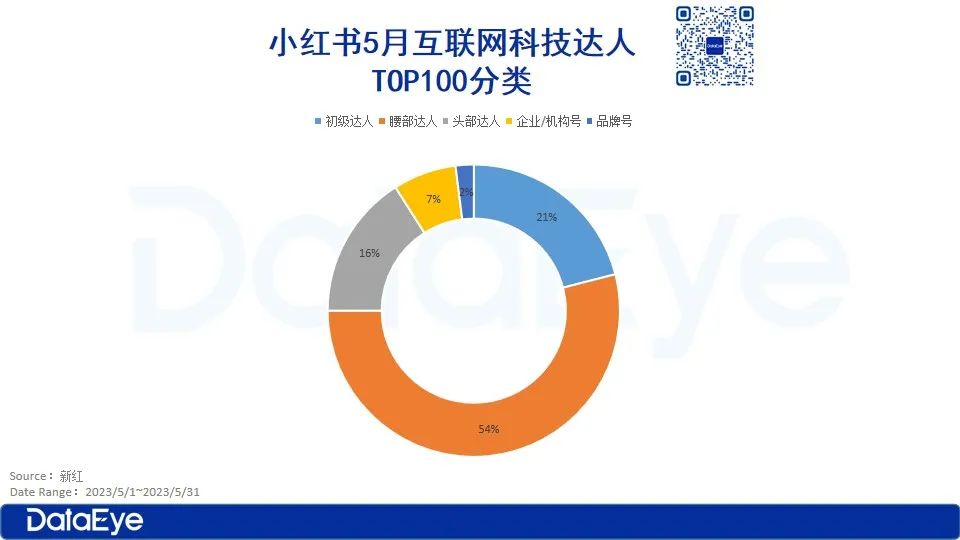 小红书5月互联网科技达人
TOP100分类

初级达人 腰部达人 头部达人 企业/机构号 品牌号

21%
54%
16%
7%
2%

DataEye

Source：新红
Date Range：2023/5/1~2023/5/31

DataEye